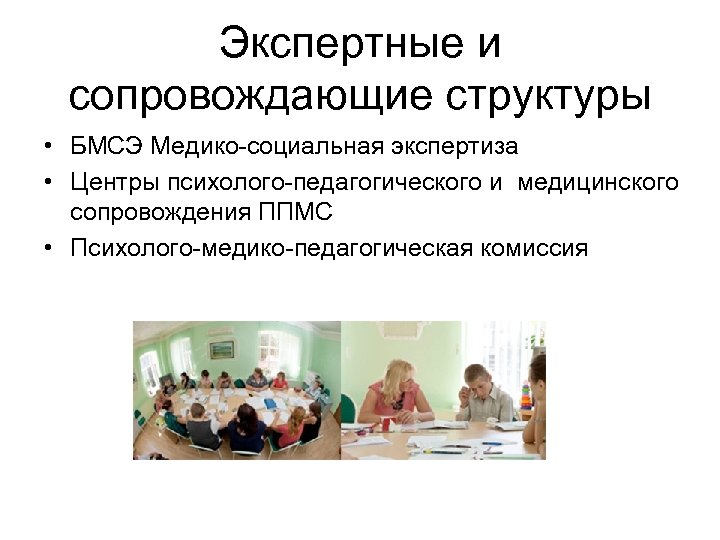 Экспертные и сопровождающие структуры

• БМСЭ Медико-социальная экспертиза
• Центры психолого-педагогического и медицинского сопровождения ППМС
• Психолого-медико-педагогическая комиссия